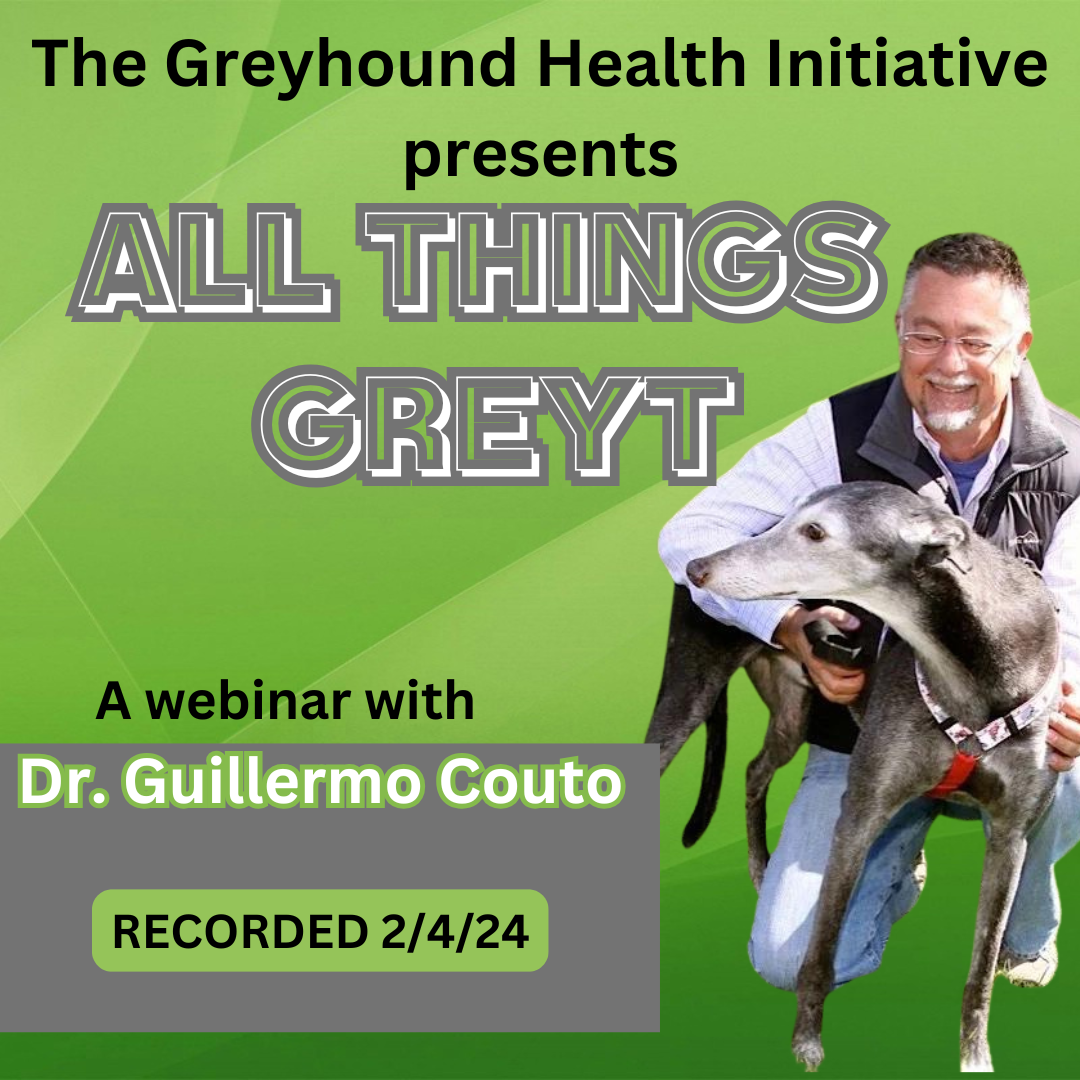 The Greyhound Health Initiative presents

ALL THINGS GREYT

A webinar with

Dr. Guillermo Couto

RECORDED 2/4/24